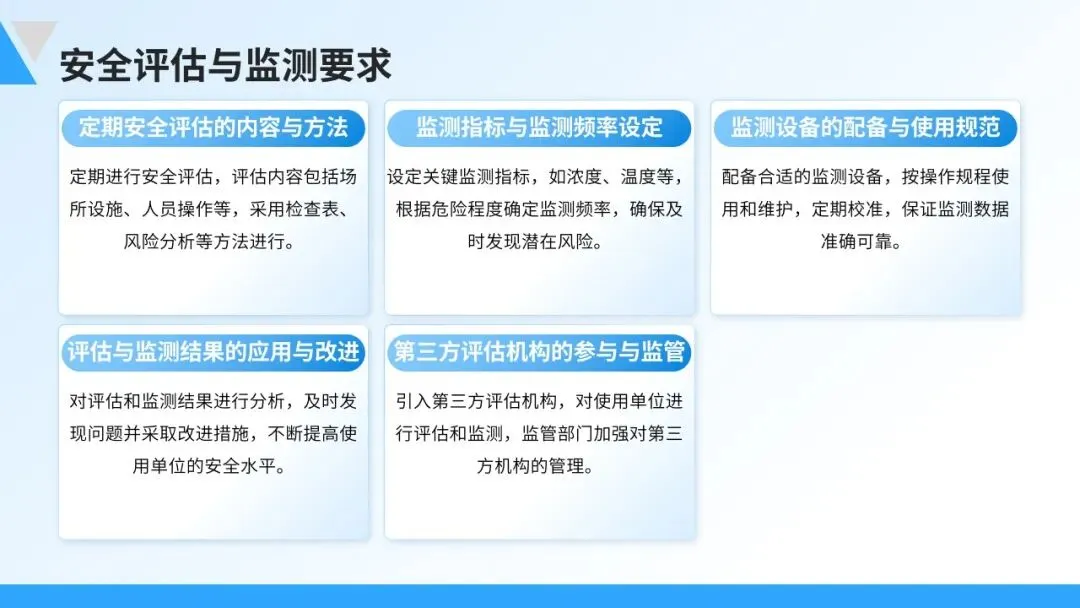 安全评估与监测要求

定期安全评估的内容与方法

定期进行安全评估，评估内容包括场所设施、人员操作等，采用检查表、风险分析等方法进行。

监测指标与监测频率设定

设定关键监测指标，如浓度、温度等，根据危险程度确定监测频率，确保及时发现潜在风险。

监测设备的配备与使用规范

配备合适的监测设备，按操作规程使用和维护，定期校准，保证监测数据准确可靠。

评估与监测结果的应用与改进

对评估和监测结果进行分析，及时发现问题并采取改进措施，不断提高使用单位的安全水平。

第三方评估机构的参与与监管

引入第三方评估机构，对使用单位进行评估和监测，监管部门加强对第三方机构的管理。